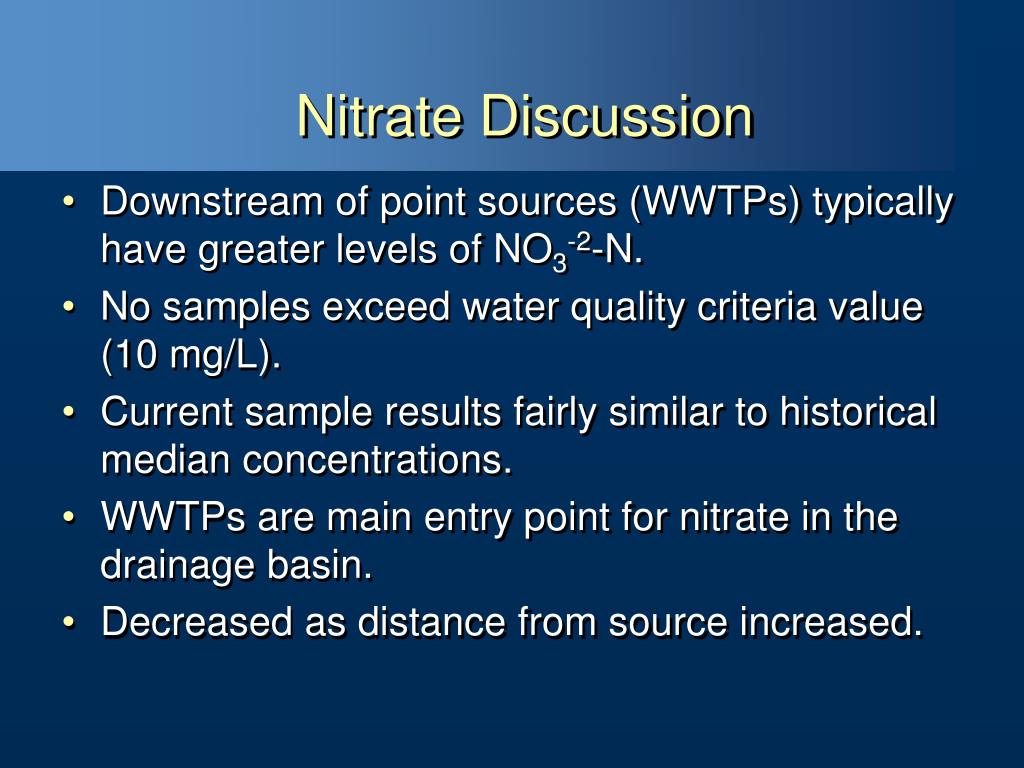 Nitrate Discussion

• Downstream of point sources (WWTPs) typically have greater levels of $NO_3^{-2}$-N.

• No samples exceed water quality criteria value (10 mg/L).

• Current sample results fairly similar to historical median concentrations.

• WWTPs are main entry point for nitrate in the drainage basin.

• Decreased as distance from source increased.